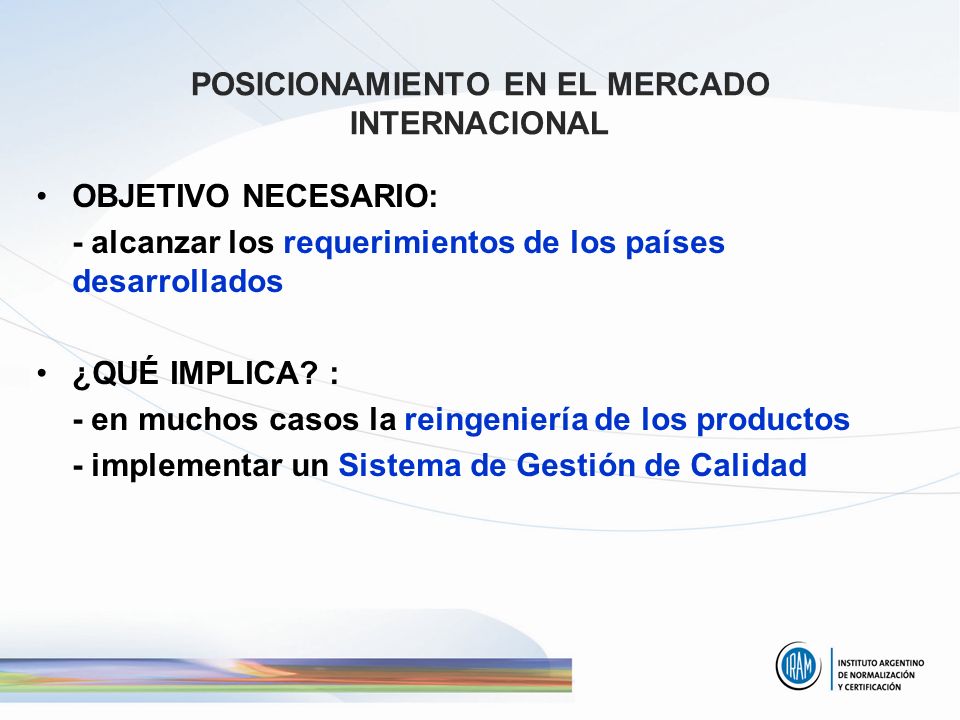 POSICIONAMIENTO EN EL MERCADO INTERNACIONAL

• OBJETIVO NECESARIO:
- alcanzar los requerimientos de los países desarrollados

• ¿QUÉ IMPLICA? :
- en muchos casos la reingeniería de los productos
- implementar un Sistema de Gestión de Calidad

IRAM
INSTITUTO ARGENTINO DE NORMALIZACIÓN Y CERTIFICACIÓN